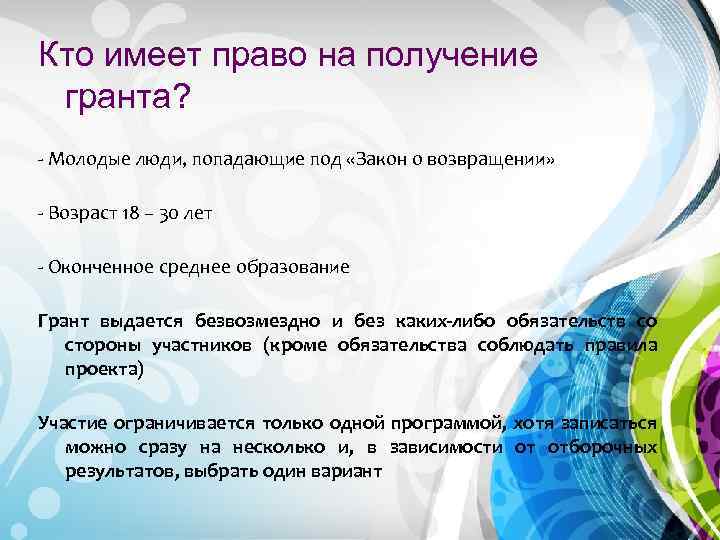 Кто имеет право на получение гранта?

- Молодые люди, попадающие под «Закон о возвращении»

- Возраст 18 – 30 лет

- Оконченное среднее образование

Грант выдается безвозмездно и без каких-либо обязательств со стороны участников (кроме обязательства соблюдать правила проекта)

Участие ограничивается только одной программой, хотя записаться можно сразу на несколько и, в зависимости от отборочных результатов, выбрать один вариант